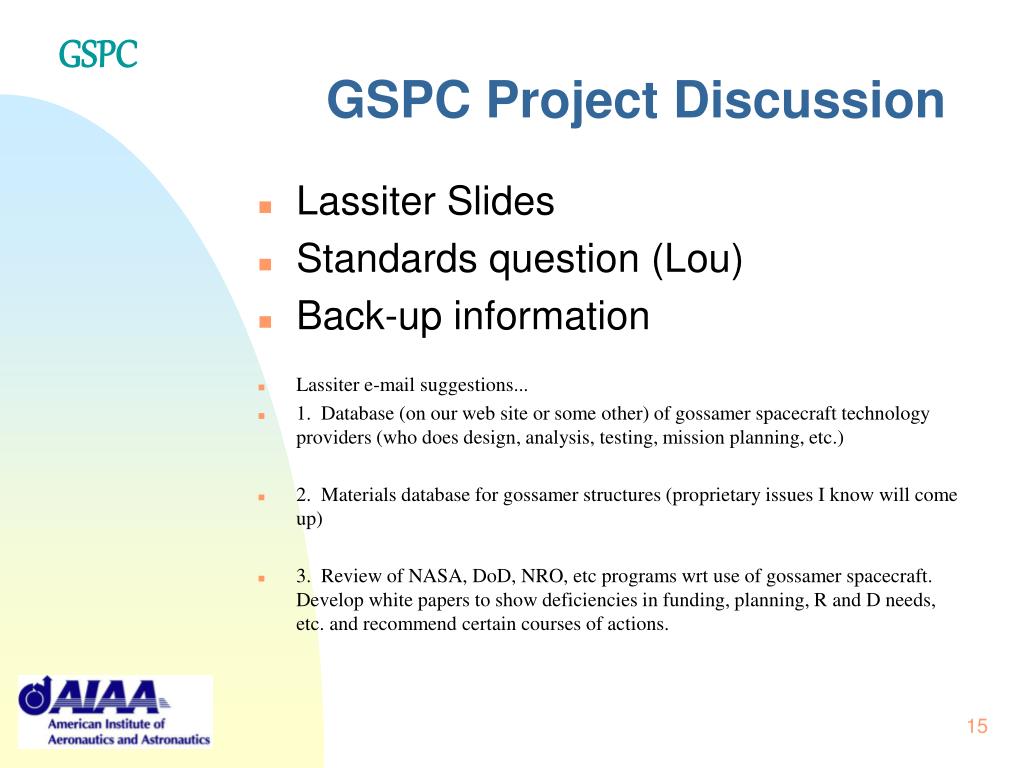 GSPC

GSPC Project Discussion

Lassiter Slides

Standards question (Lou)

Back-up information

Lassiter e-mail suggestions...

1. Database (on our web site or some other) of gossamer spacecraft technology providers (who does design, analysis, testing, mission planning, etc.)

2. Materials database for gossamer structures (proprietary issues I know will come up)

3. Review of NASA, DoD, NRO, etc programs wrt use of gossamer spacecraft. Develop white papers to show deficiencies in funding, planning, R and D needs, etc. and recommend certain courses of actions.

AIAA
American Institute of Aeronautics and Astronautics

15